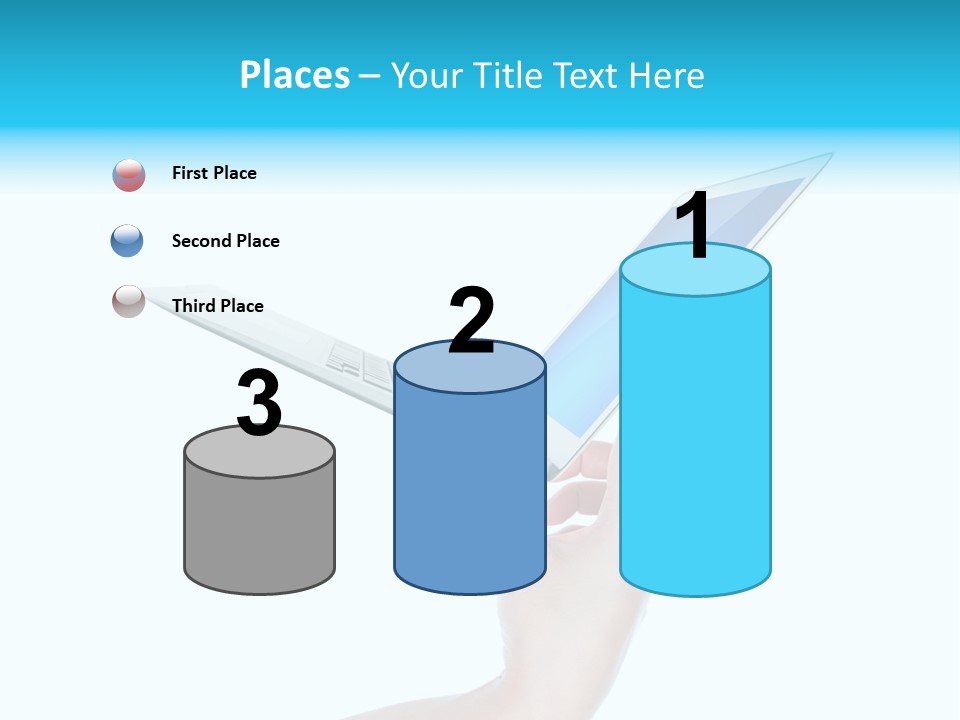 Places – Your Title Text Here

First Place

Second Place

Third Place

3

2

1